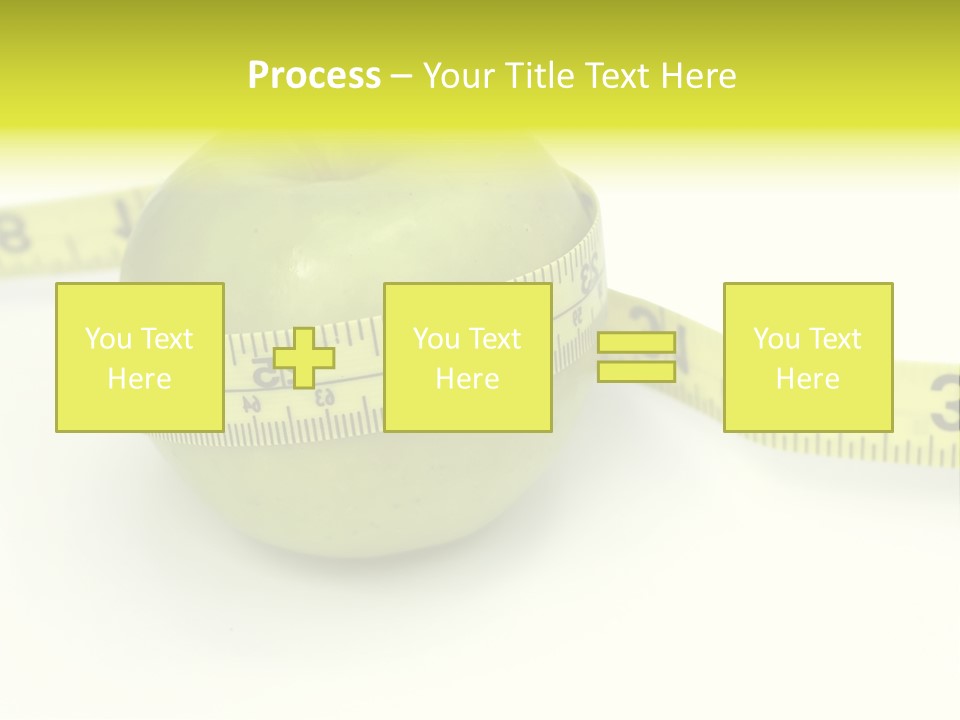 Process – Your Title Text Here

You Text Here

You Text Here

You Text Here